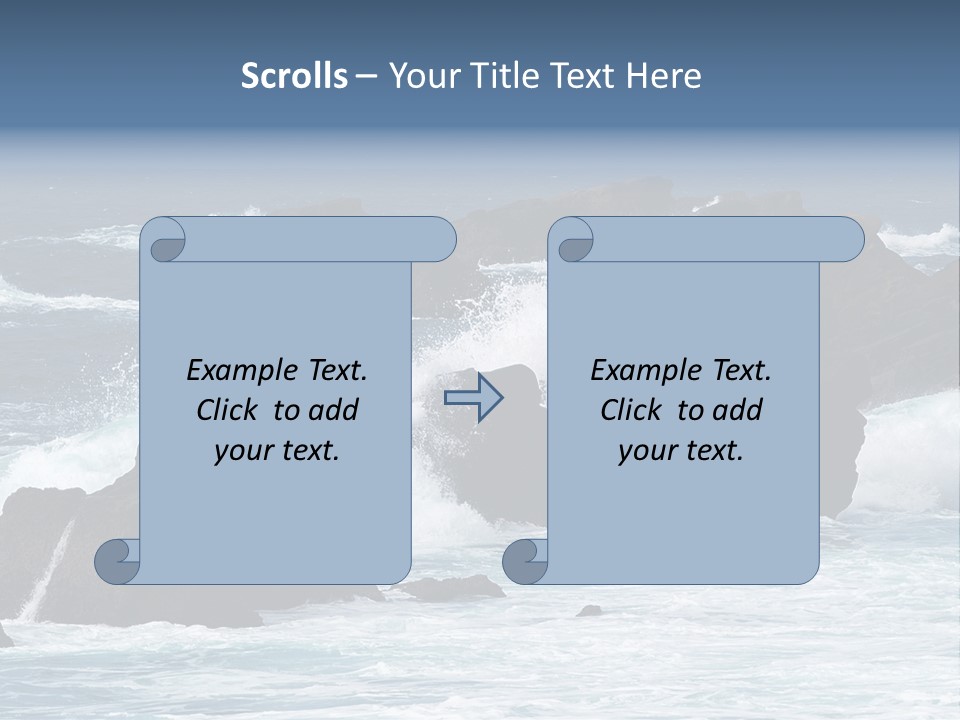 Scrolls – Your Title Text Here

Example Text. Click to add your text.

Example Text. Click to add your text.